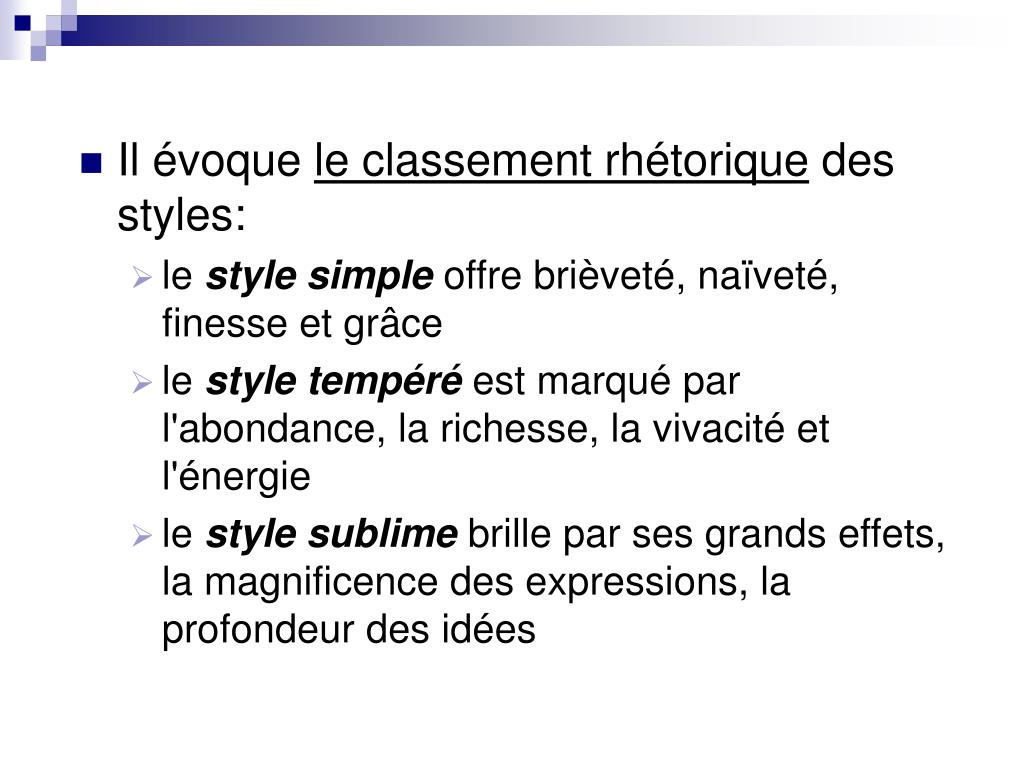 Il évoque le classement rhétorique des styles:

le style simple offre brièveté, naïveté, finesse et grâce

le style tempéré est marqué par l'abondance, la richesse, la vivacité et l'énergie

le style sublime brille par ses grands effets, la magnificence des expressions, la profondeur des idées